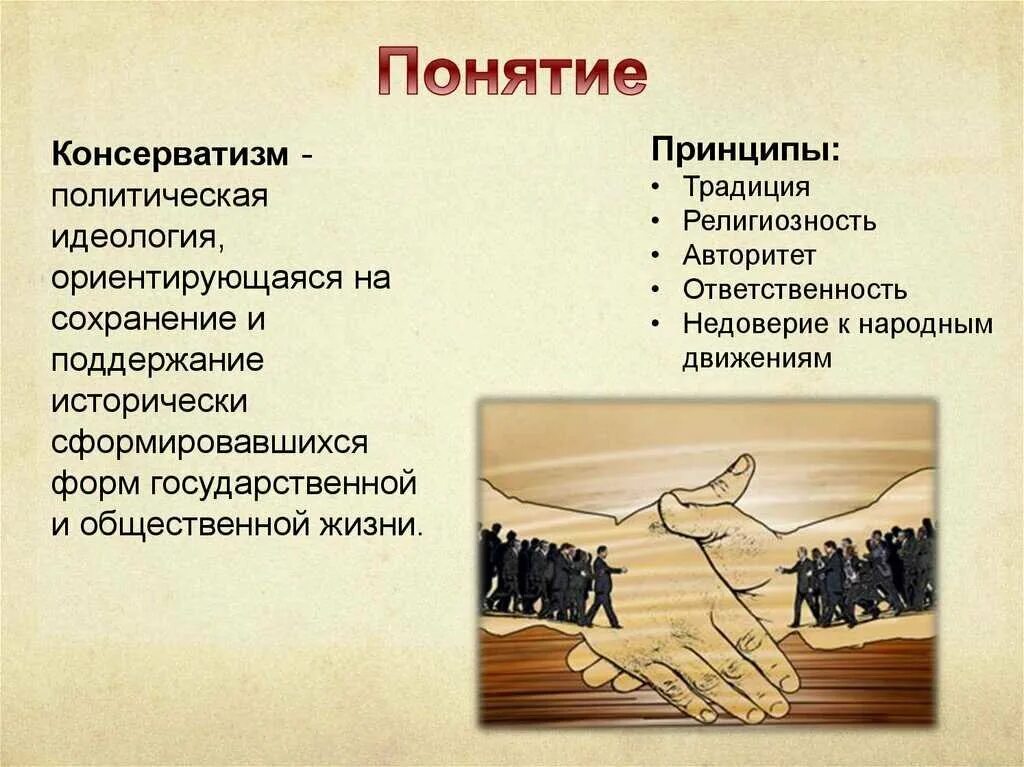 Понятие

Консерватизм - политическая идеология, ориентирующаяся на сохранение и поддержание исторически сформировавшихся форм государственной и общественной жизни.

Принципы:
• Традиция
• Религиозность
• Авторитет
• Ответственность
• Недоверие к народным движениям